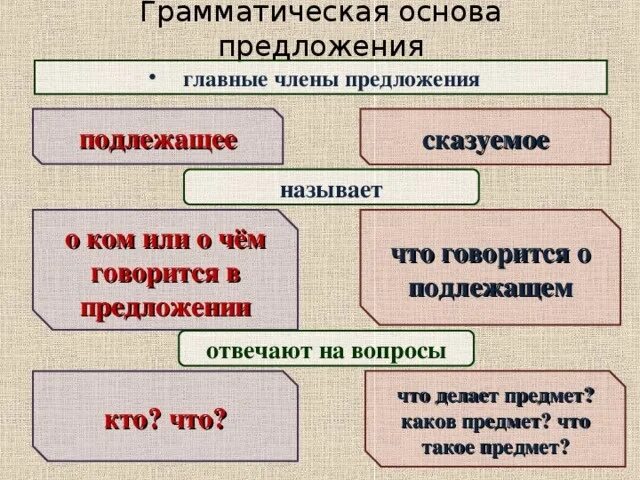 Грамматическая основа предложения

• главные члены предложения

подлежащее

сказуемое

называет

о ком или о чём говорится в предложении

что говорится о подлежащем

отвечают на вопросы

кто? что?

что делает предмет? каков предмет? что такое предмет?